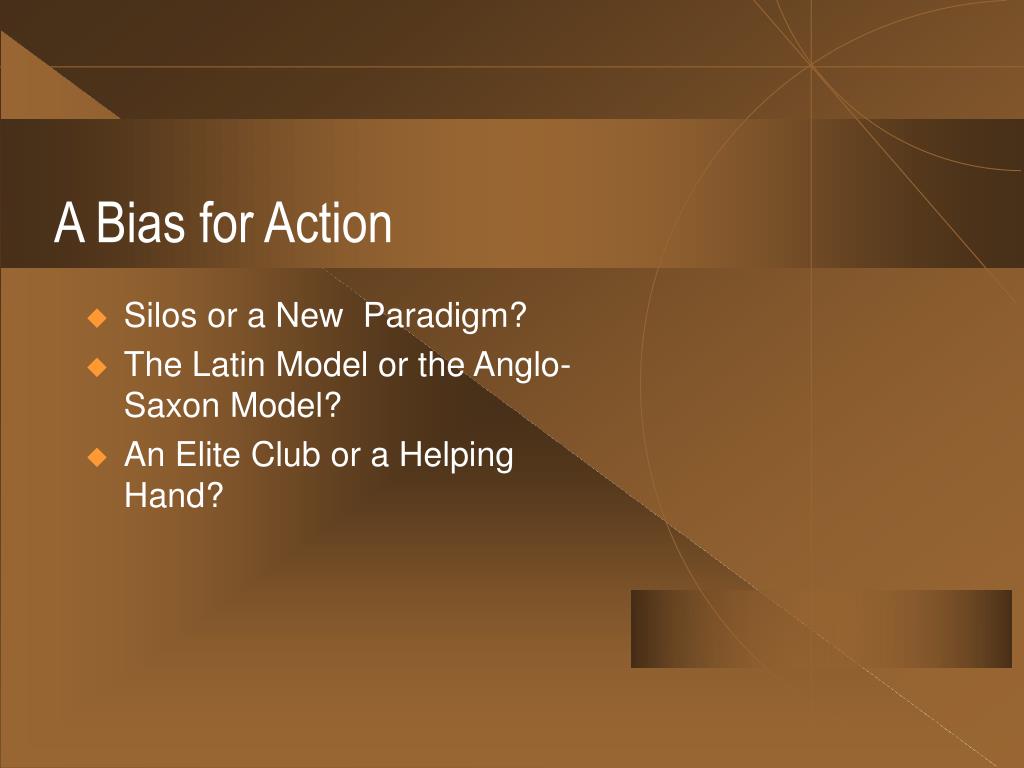 A Bias for Action

• Silos or a New Paradigm?
• The Latin Model or the Anglo-Saxon Model?
• An Elite Club or a Helping Hand?